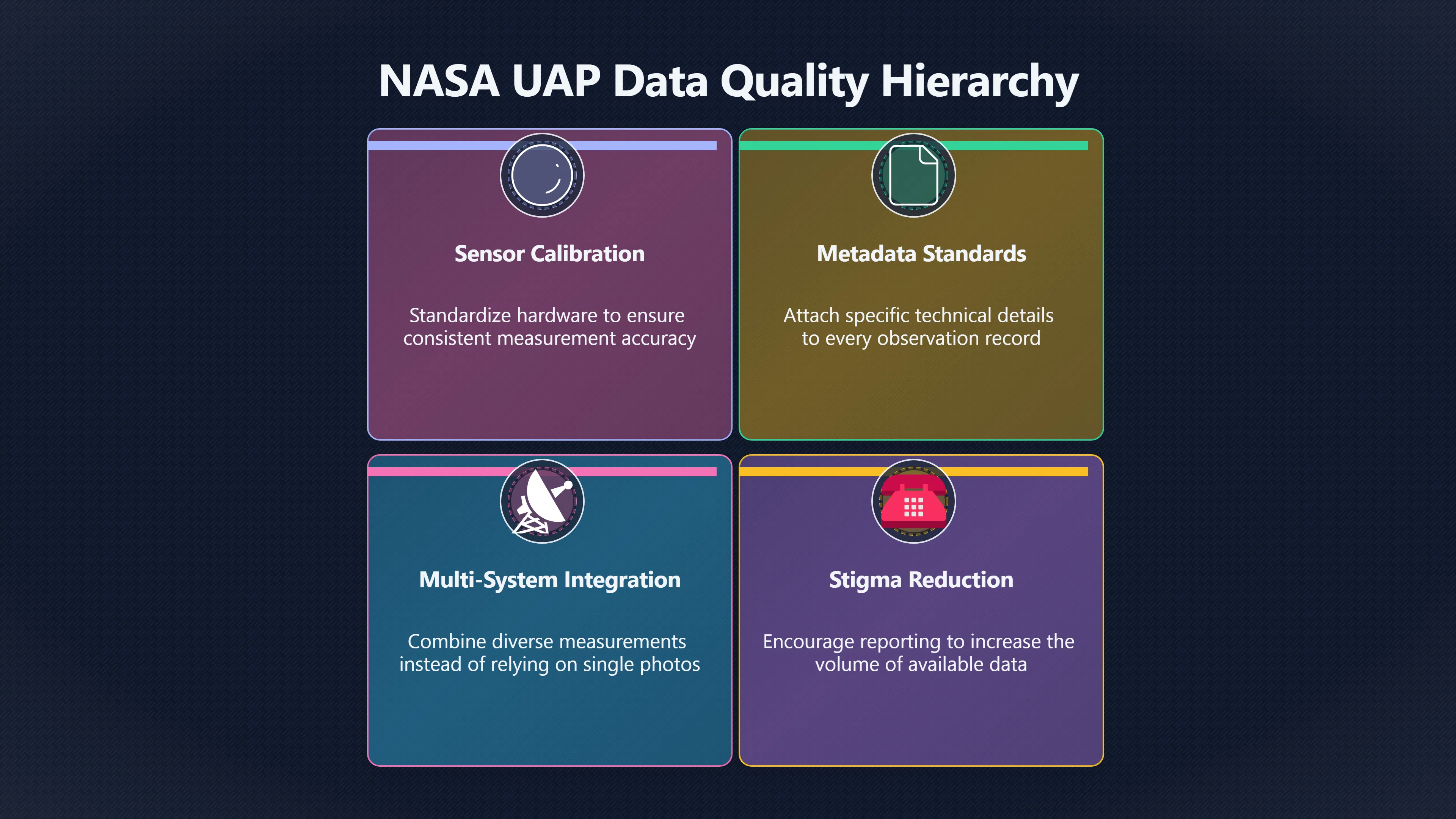 NASA UAP Data Quality Hierarchy

Sensor Calibration

Standardize hardware to ensure consistent measurement accuracy

Metadata Standards

Attach specific technical details to every observation record

Multi-System Integration

Combine diverse measurements instead of relying on single photos

Stigma Reduction

Encourage reporting to increase the volume of available data